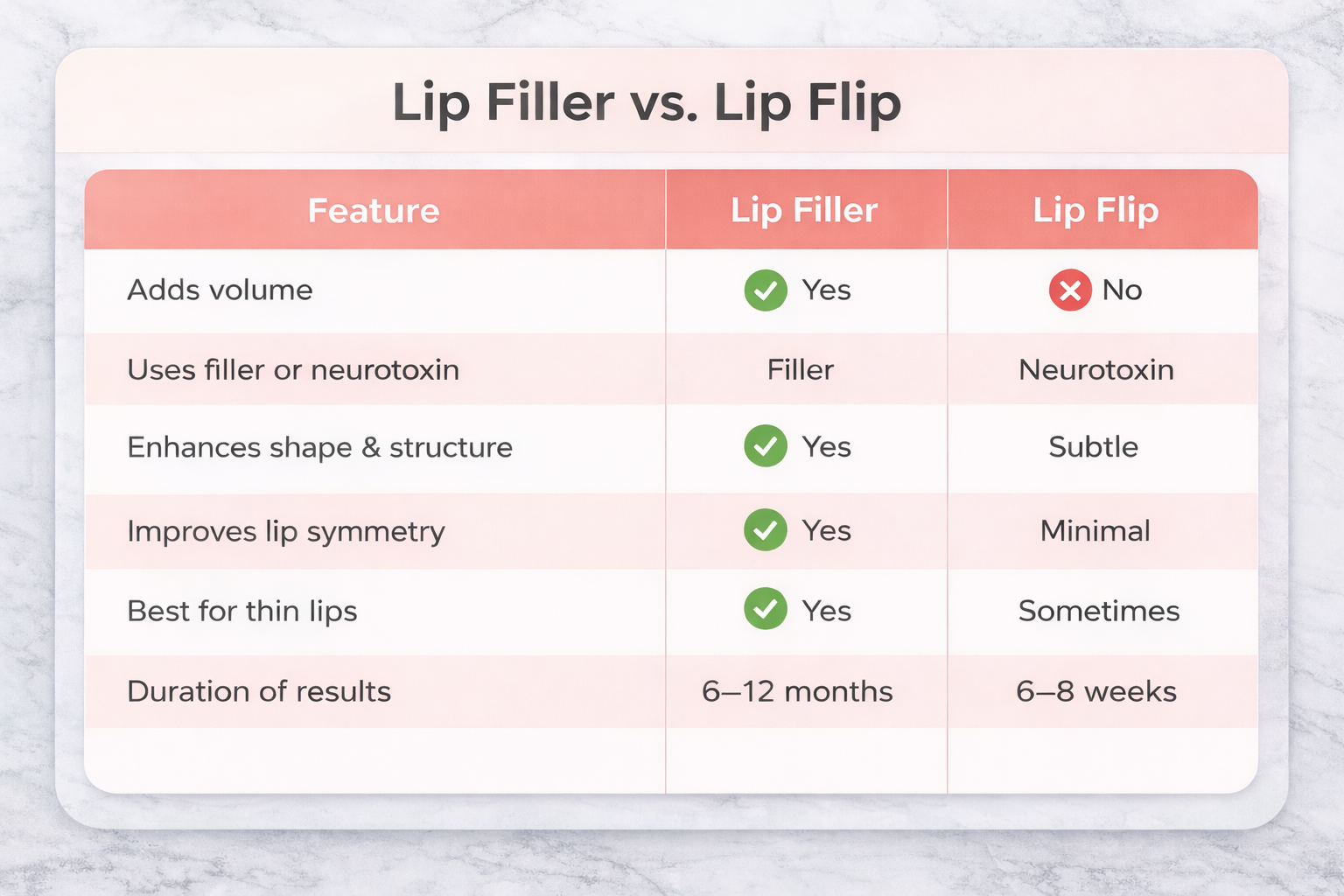 Lip Filler vs. Lip Flip

| Feature | Lip Filler | Lip Flip |
|---|---|---|
| Adds volume | Yes | No |
| Uses filler or neurotoxin | Filler | Neurotoxin |
| Enhances shape & structure | Yes | Subtle |
| Improves lip symmetry | Yes | Minimal |
| Best for thin lips | Yes | Sometimes |
| Duration of results | 6–12 months | 6–8 weeks |